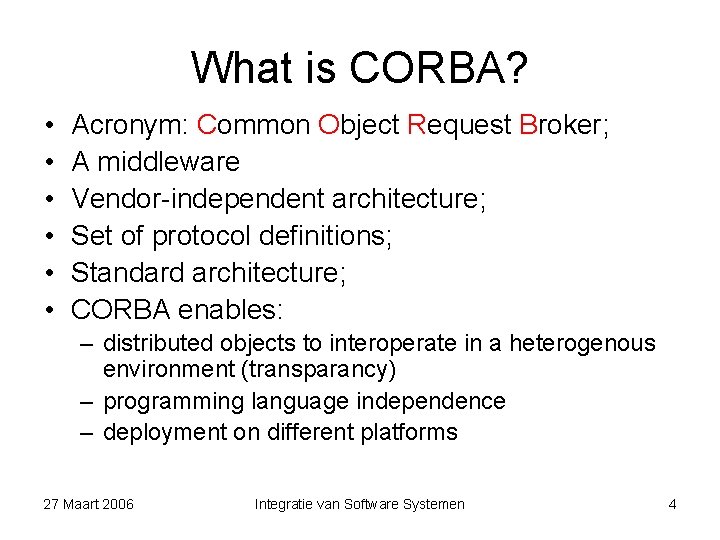 What is CORBA?

• Acronym: Common Object Request Broker;
• A middleware
• Vendor-independent architecture;
• Set of protocol definitions;
• Standard architecture;
• CORBA enables:
– distributed objects to interoperate in a heterogenous environment (transparancy)
– programming language independence
– deployment on different platforms

27 Maart 2006

Integratie van Software Systemen

4